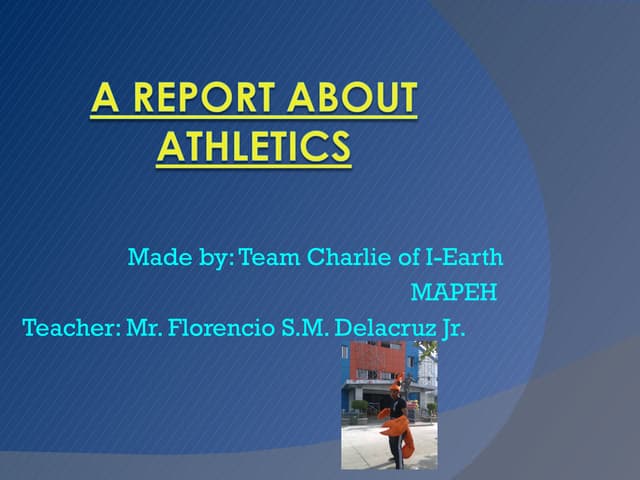 A REPORT ABOUT ATHLETICS

Made by: Team Charlie of I-Earth
MAPEH
Teacher: Mr. Florencio S.M. Delacruz Jr.